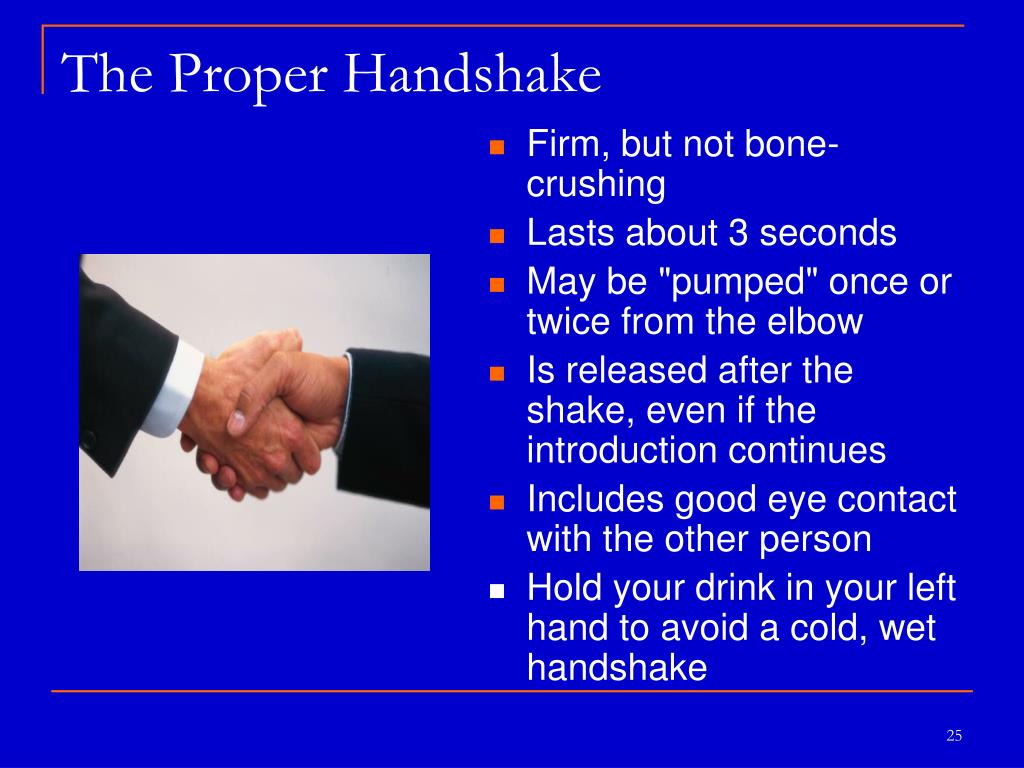 The Proper Handshake

- Firm, but not bone-crushing
- Lasts about 3 seconds
- May be "pumped" once or twice from the elbow
- Is released after the shake, even if the introduction continues
- Includes good eye contact with the other person
- Hold your drink in your left hand to avoid a cold, wet handshake

25